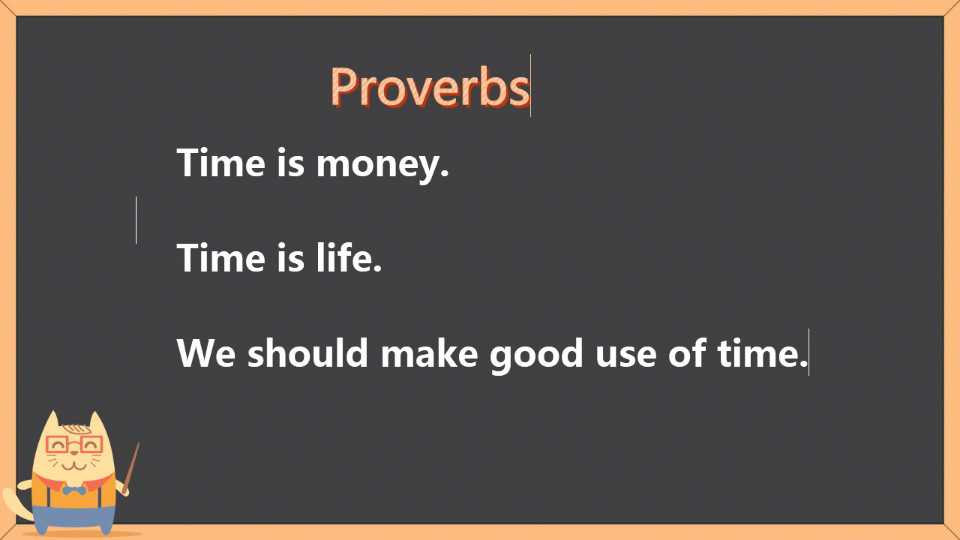 Proverbs

Time is money.

Time is life.

We should make good use of time.